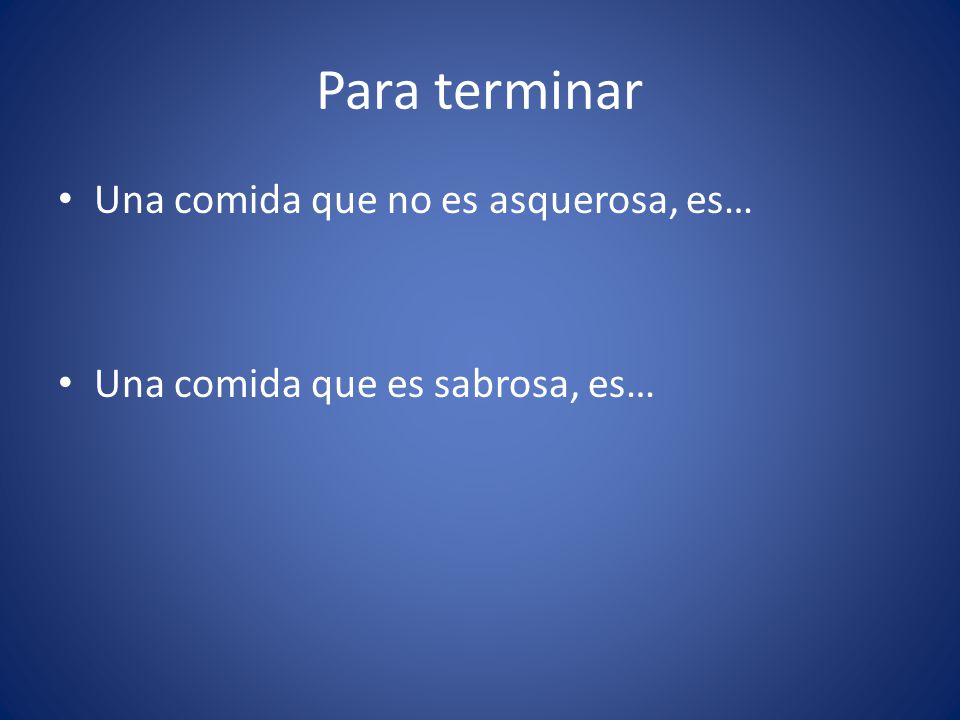 Para terminar

• Una comida que no es asquerosa, es…

• Una comida que es sabrosa, es…